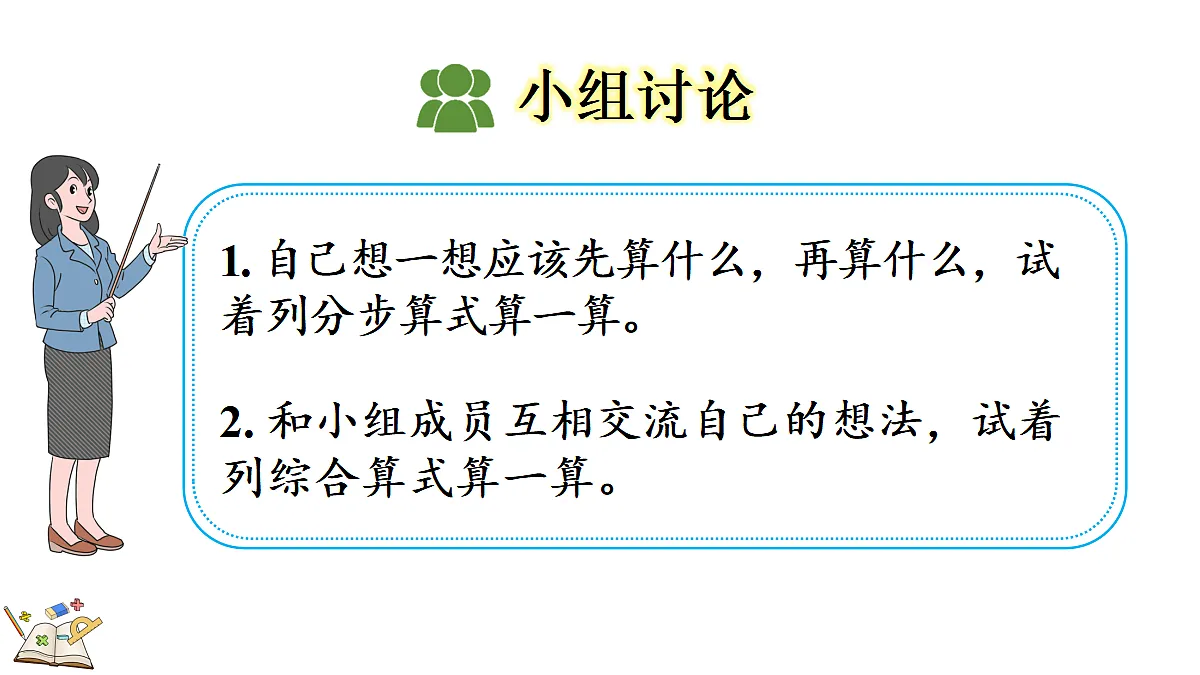 小组讨论

1. 自己想一想应该先算什么，再算什么，试着列分步算式算一算。

2. 和小组成员互相交流自己的想法，试着列综合算式算一算。